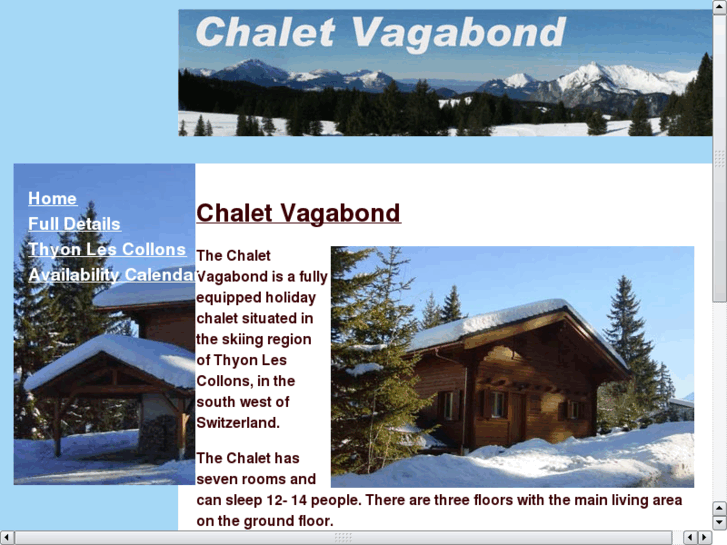 Chalet Vagabond

Home
Full Details
Thyon Les Collons
Availability Calenda

Chalet Vagabond

The Chalet Vagabond is a fully equipped holiday chalet situated in the skiing region of Thyon Les Collons, in the south west of Switzerland.

The Chalet has seven rooms and can sleep 12- 14 people. There are three floors with the main living area on the ground floor.